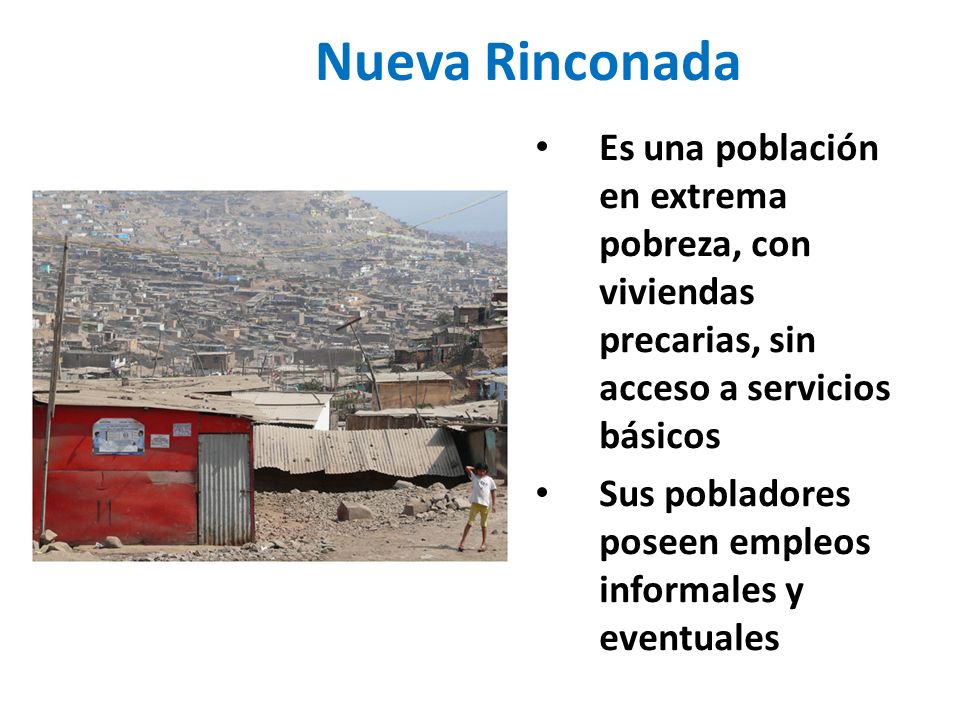 Nueva Rinconada

• Es una población en extrema pobreza, con viviendas precarias, sin acceso a servicios básicos

• Sus pobladores poseen empleos informales y eventuales